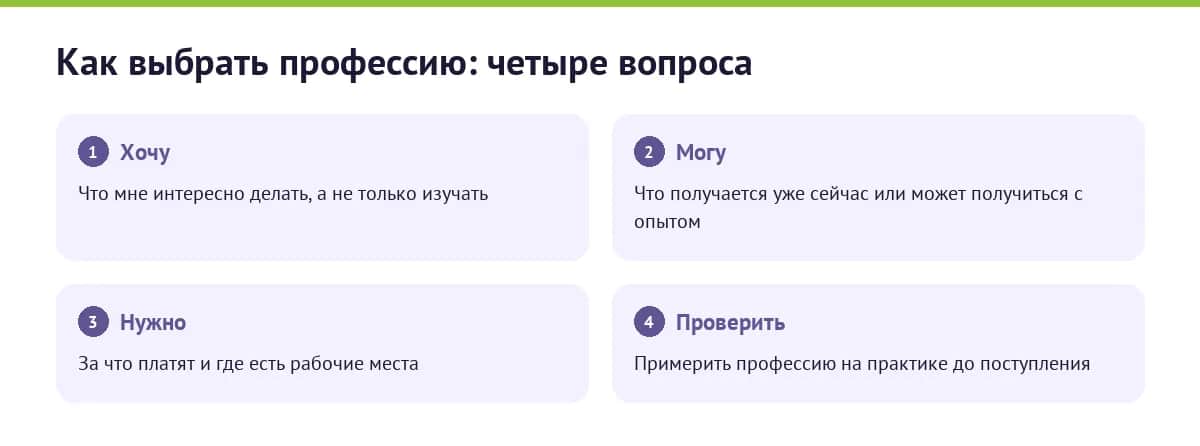 Как выбрать профессию: четыре вопроса

1 Хочу

Что мне интересно делать, а не только изучать

2 Могу

Что получается уже сейчас или может получиться с опытом

3 Нужно

За что платят и где есть рабочие места

4 Проверить

Примерить профессию на практике до поступления